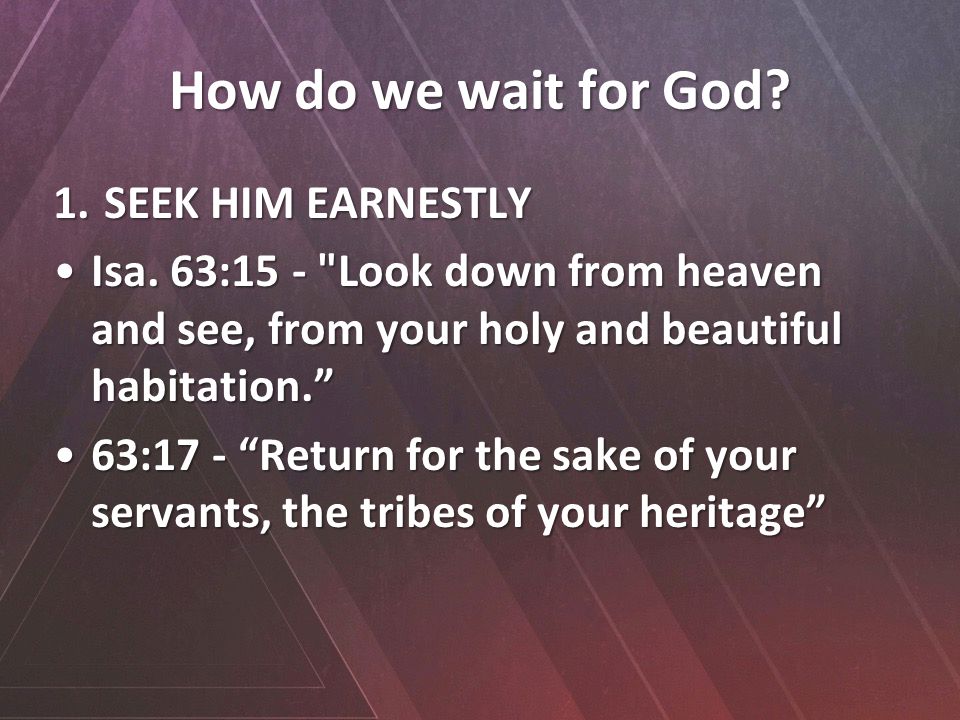 How do we wait for God?

1. SEEK HIM EARNESTLY

• Isa. 63:15 - "Look down from heaven and see, from your holy and beautiful habitation.”

• 63:17 - “Return for the sake of your servants, the tribes of your heritage”